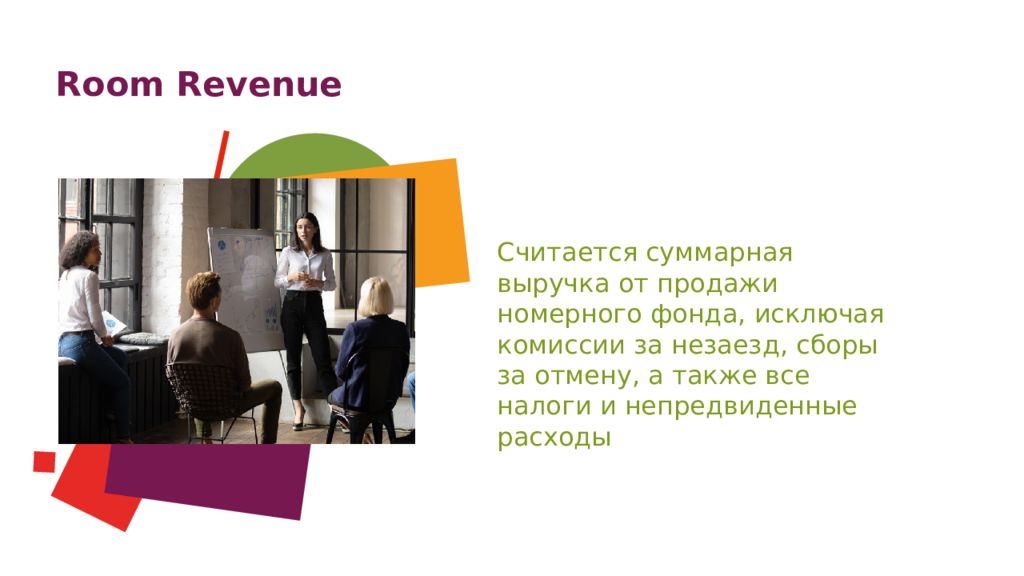 Room Revenue

Считается суммарная выручка от продажи номерного фонда, исключая комиссии за незаезд, сборы за отмену, а также все налоги и непредвиденные расходы